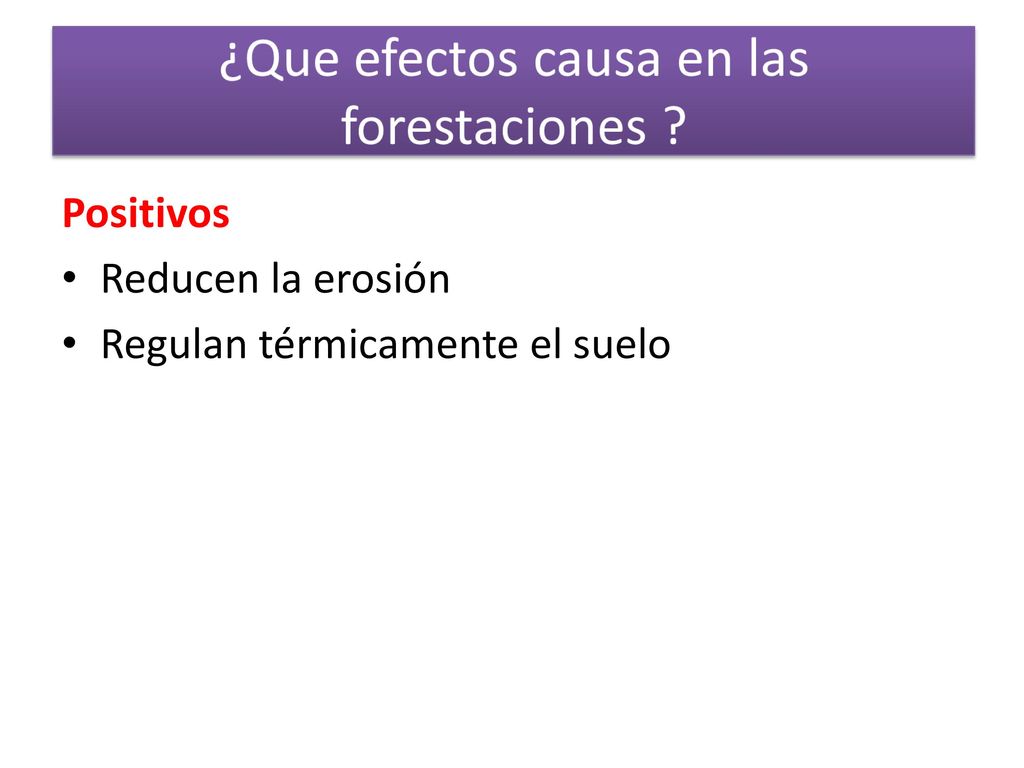 ¿Que efectos causa en las forestaciones ?

Positivos

• Reducen la erosión
• Regulan térmicamente el suelo